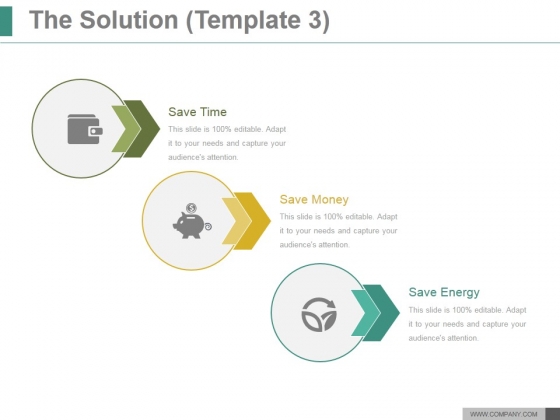 The Solution (Template 3)

Save Time

This slide is 100% editable. Adapt it to your needs and capture your audience's attention.

Save Money

This slide is 100% editable. Adapt it to your needs and capture your audience's attention.

Save Energy

This slide is 100% editable. Adapt it to your needs and capture your audience's attention.

WWW.COMPANY.COM